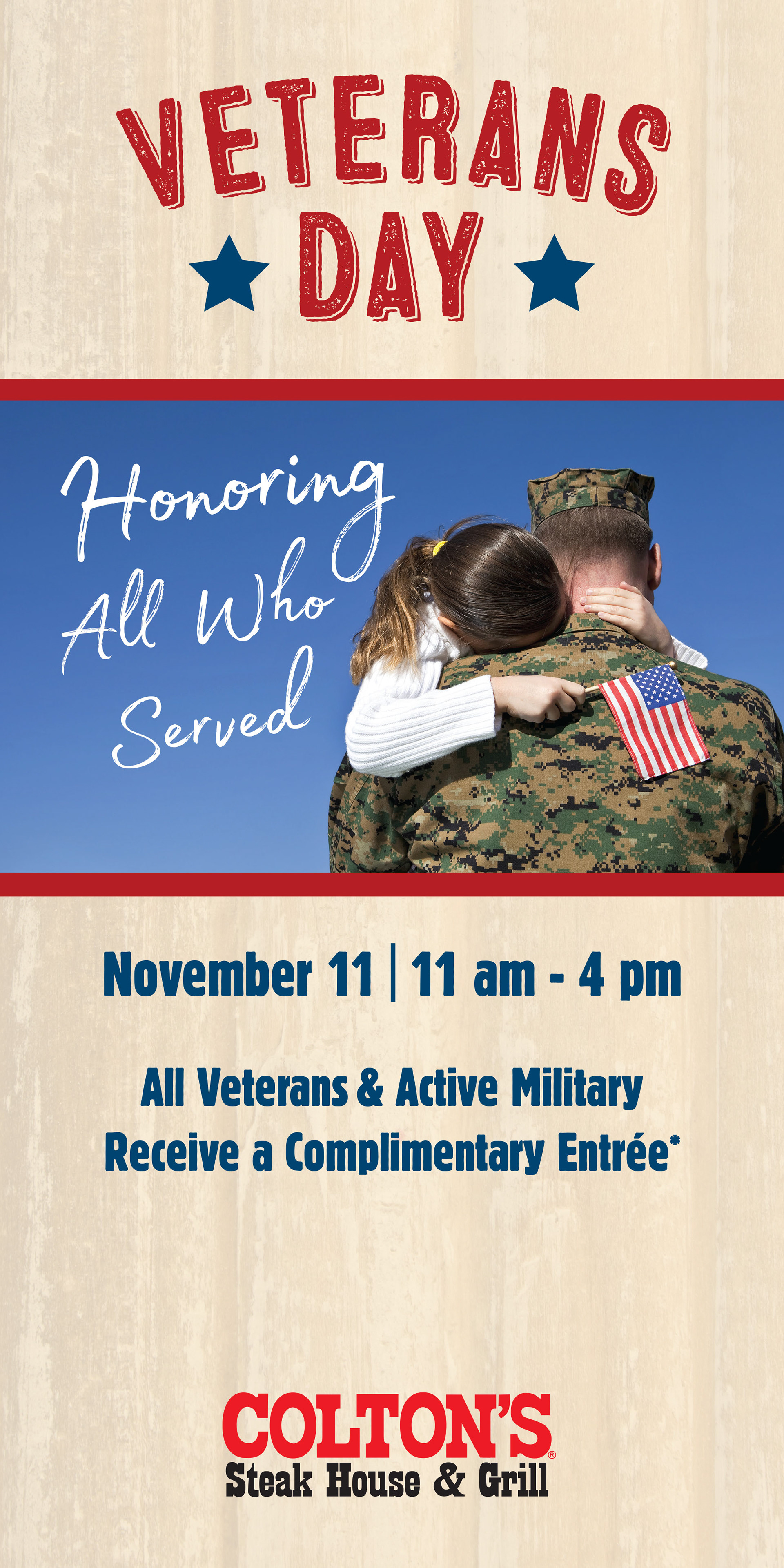 VETERANS
DAY

Honoring All Who Served

November 11 | 11 am - 4 pm

All Veterans & Active Military Receive a Complimentary Entrée*

COLTON'S®
Steak House & Grill